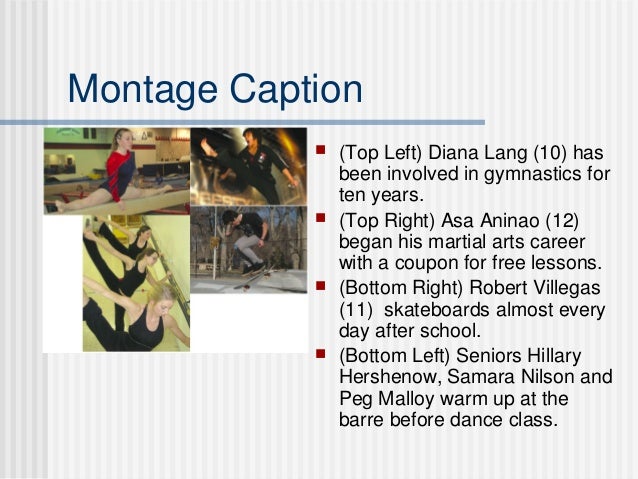 Montage Caption

- (Top Left) Diana Lang (10) has been involved in gymnastics for ten years.
- (Top Right) Asa Aninao (12) began his martial arts career with a coupon for free lessons.
- (Bottom Right) Robert Villegas (11) skateboards almost every day after school.
- (Bottom Left) Seniors Hillary Hershenow, Samara Nilson and Peg Malloy warm up at the barre before dance class.